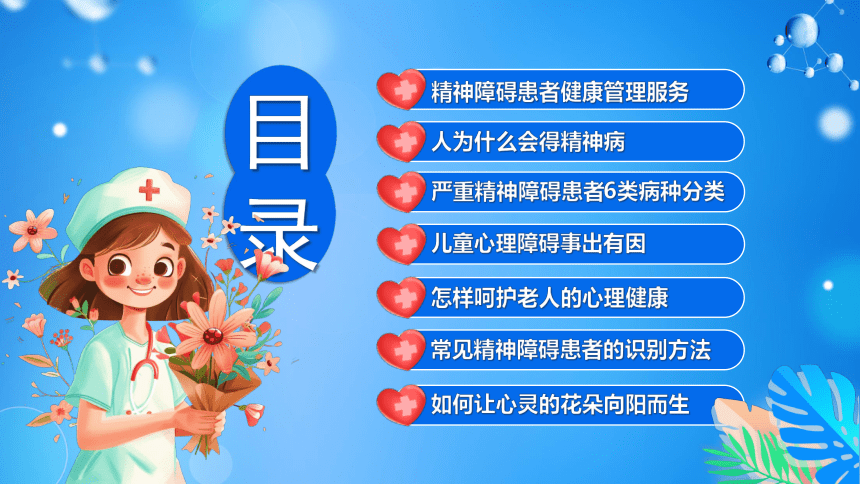 目录

精神障碍患者健康管理服务

人为什么会得精神病

严重精神障碍患者6类病种分类

儿童心理障碍事出有因

怎样呵护老人的心理健康

常见精神障碍患者的识别方法

如何让心灵的花朵向阳而生